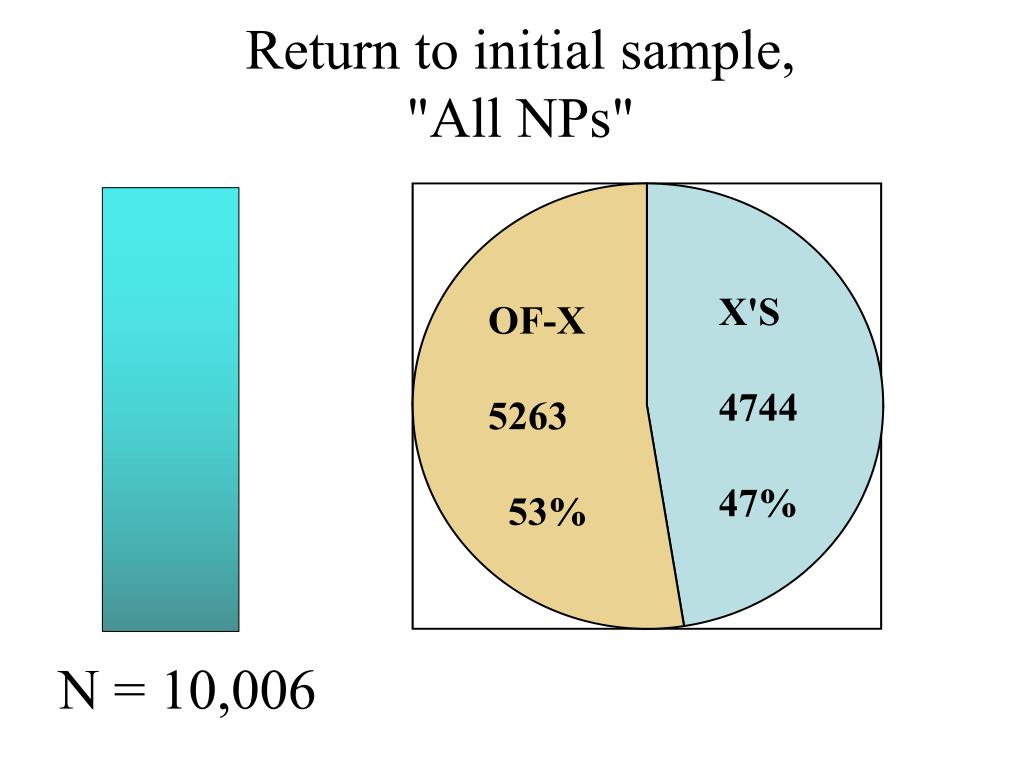 Return to initial sample,
"All NPs"

OF-X

5263

53%

X'S

4744

47%

N = 10,006